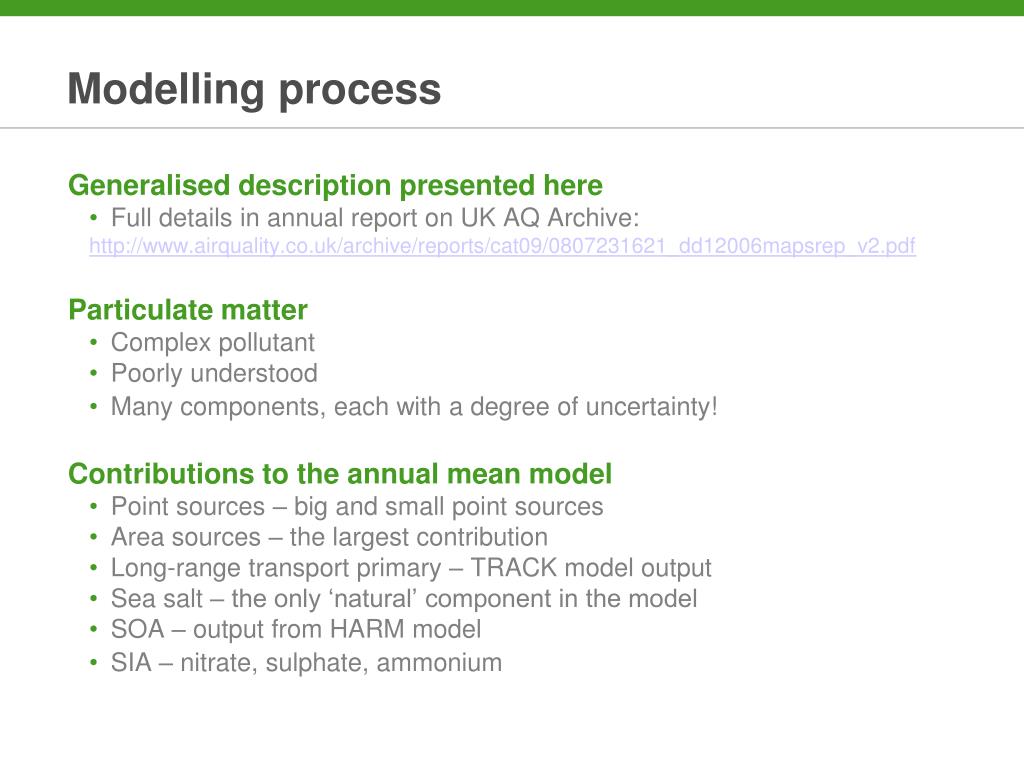 Modelling process

Generalised description presented here
• Full details in annual report on UK AQ Archive: http://www.airquality.co.uk/archive/reports/cat09/0807231621_dd12006mapsrep_v2.pdf

Particulate matter
• Complex pollutant
• Poorly understood
• Many components, each with a degree of uncertainty!

Contributions to the annual mean model
• Point sources – big and small point sources
• Area sources – the largest contribution
• Long-range transport primary – TRACK model output
• Sea salt – the only ‘natural’ component in the model
• SOA – output from HARM model
• SIA – nitrate, sulphate, ammonium